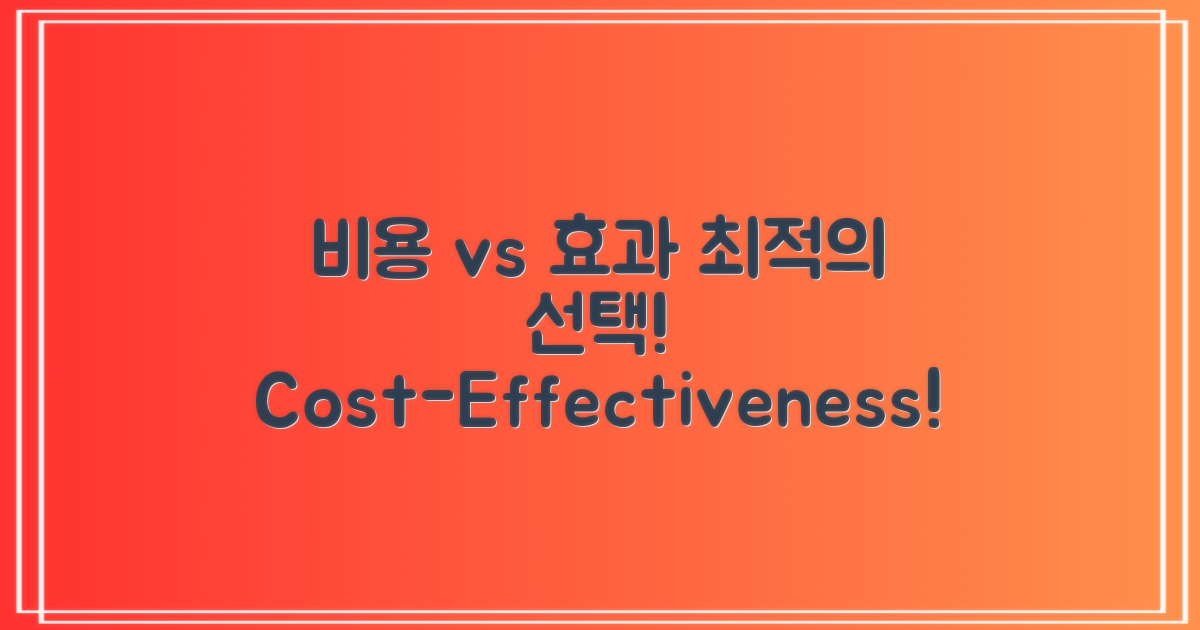 비용 vs 효과 최적의 선택! Cost-Effectiveness!